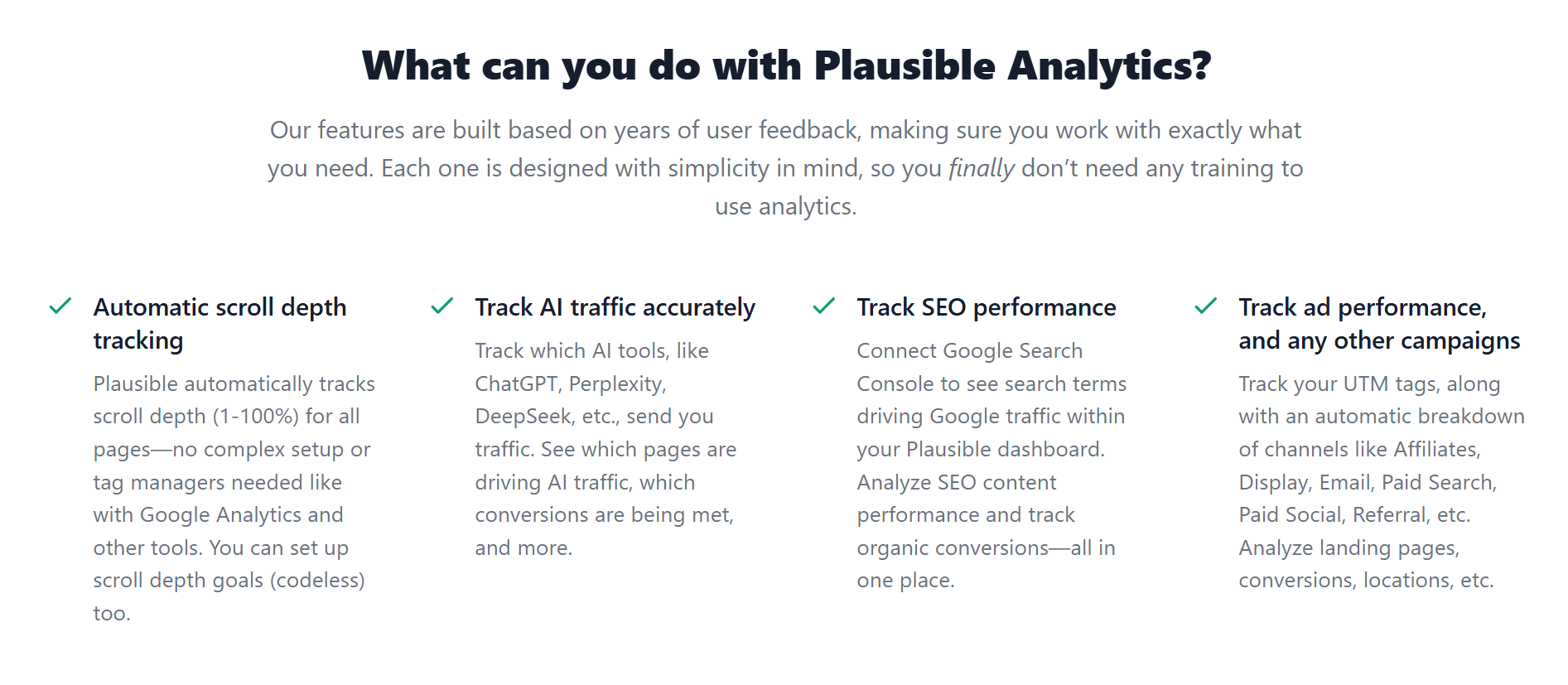 What can you do with Plausible Analytics?

Our features are built based on years of user feedback, making sure you work with exactly what you need. Each one is designed with simplicity in mind, so you finally don't need any training to use analytics.

Automatic scroll depth tracking

Plausible automatically tracks scroll depth (1-100%) for all pages—no complex setup or tag managers needed like with Google Analytics and other tools. You can set up scroll depth goals (codeless) too.

Track AI traffic accurately

Track which AI tools, like ChatGPT, Perplexity, DeepSeek, etc., send you traffic. See which pages are driving AI traffic, which conversions are being met, and more.

Track SEO performance

Connect Google Search Console to see search terms driving Google traffic within your Plausible dashboard. Analyze SEO content performance and track organic conversions—all in one place.

Track ad performance, and any other campaigns

Track your UTM tags, along with an automatic breakdown of channels like Affiliates, Display, Email, Paid Search, Paid Social, Referral, etc. Analyze landing pages, conversions, locations, etc.